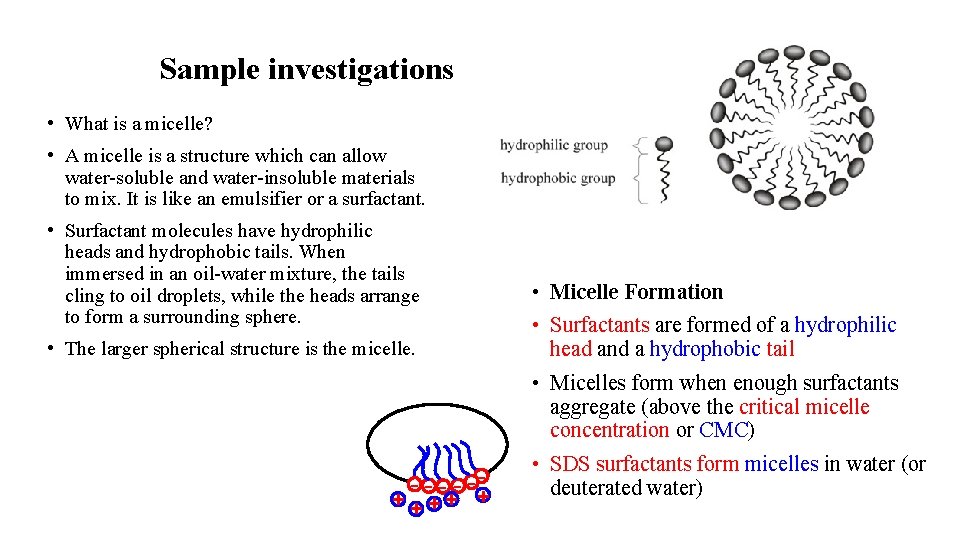 Sample investigations

• What is a micelle?

• A micelle is a structure which can allow water-soluble and water-insoluble materials to mix. It is like an emulsifier or a surfactant.

• Surfactant molecules have hydrophilic heads and hydrophobic tails. When immersed in an oil-water mixture, the tails cling to oil droplets, while the heads arrange to form a surrounding sphere.

• The larger spherical structure is the micelle.

hydrophilic group

hydrophobic group

• Micelle Formation

• Surfactants are formed of a hydrophilic head and a hydrophobic tail

• Micelles form when enough surfactants aggregate (above the critical micelle concentration or CMC)

• SDS surfactants form micelles in water (or deuterated water)